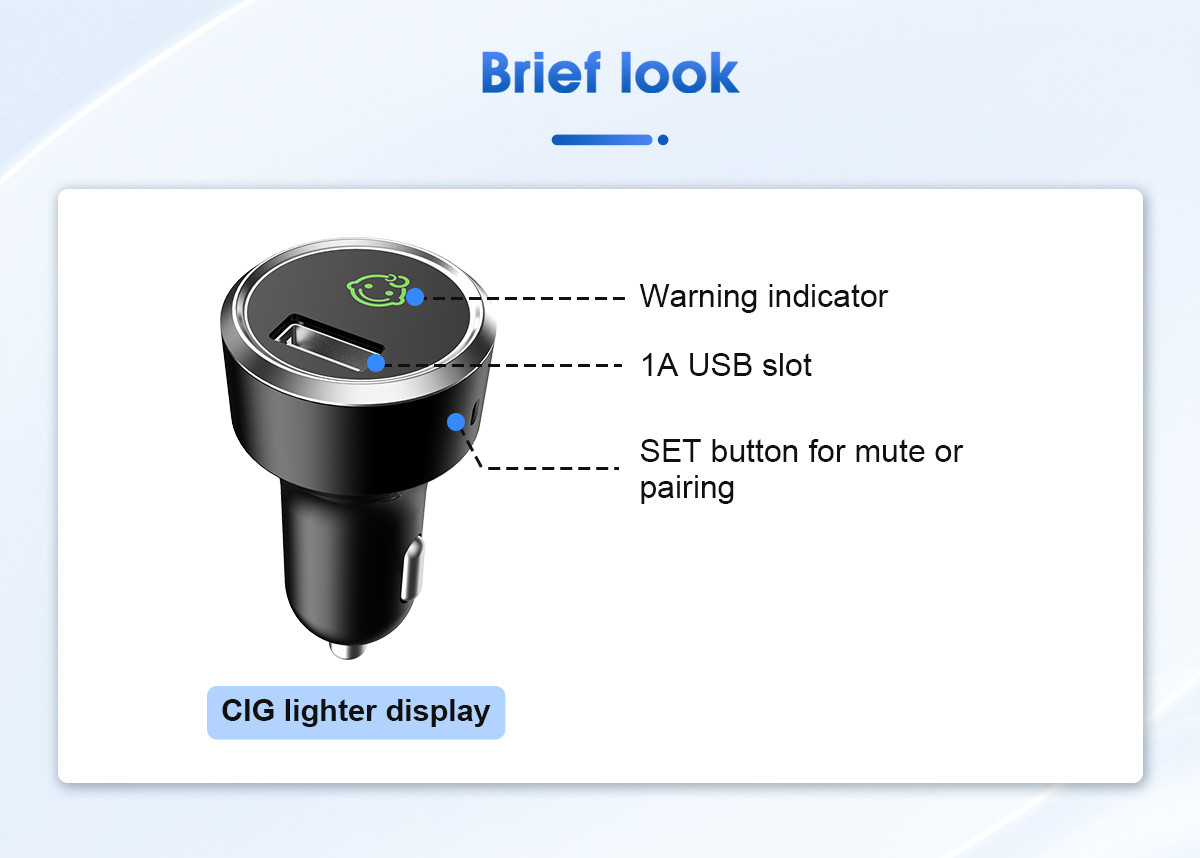 Brief look

Warning indicator

1A USB slot

SET button for mute or pairing

CIG lighter display